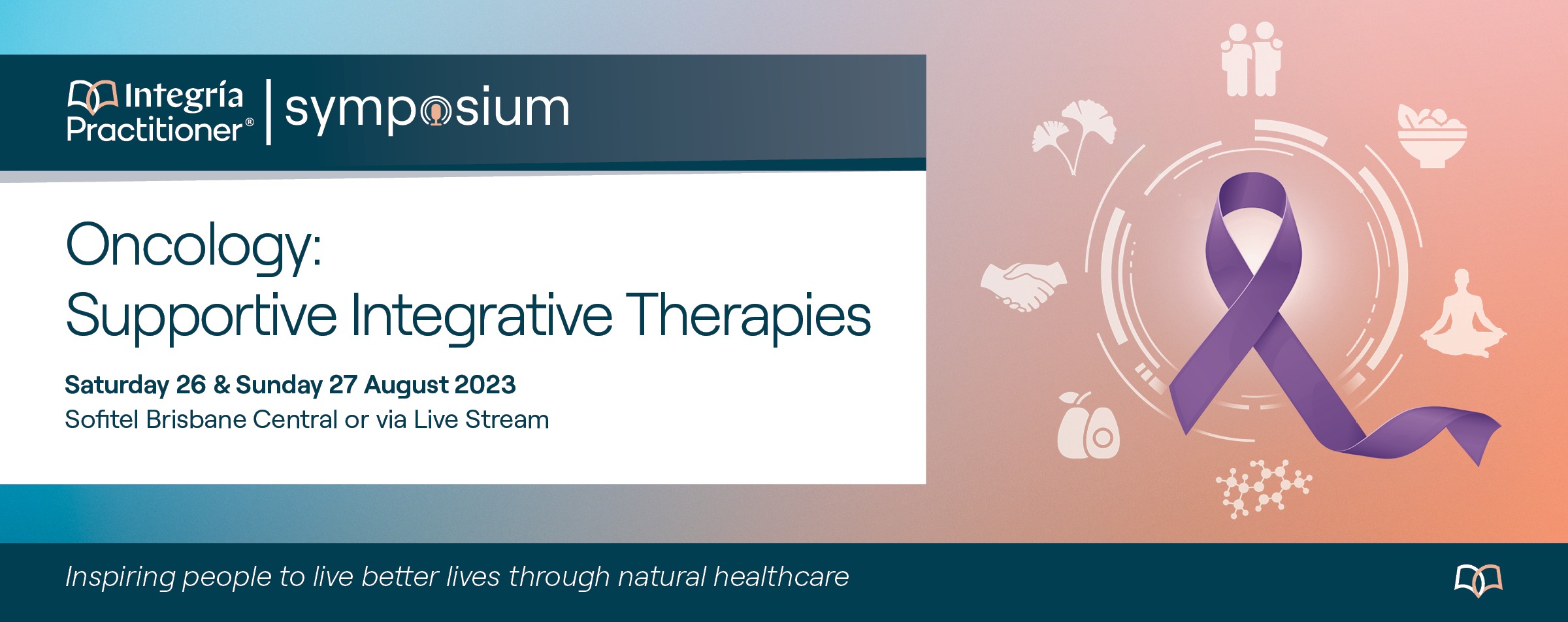 Integría Practitioner® | symposium

Oncology:
Supportive Integrative Therapies

Saturday 26 & Sunday 27 August 2023
Sofitel Brisbane Central or via Live Stream

Inspiring people to live better lives through natural healthcare